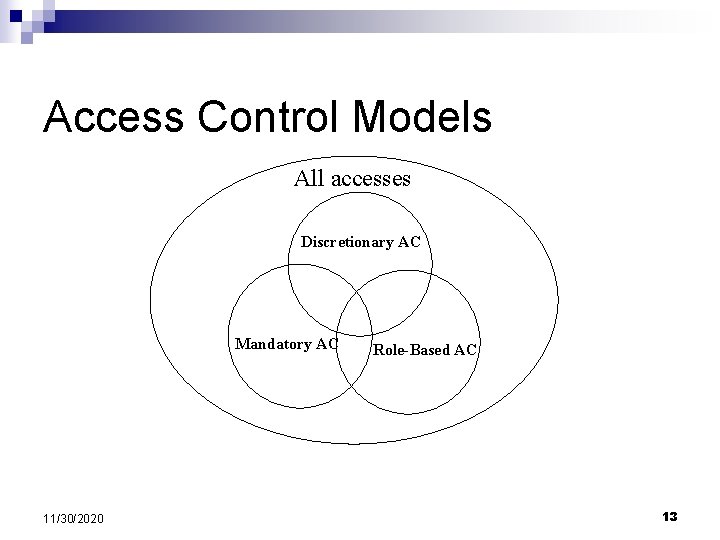 Access Control Models

All accesses

Discretionary AC

Mandatory AC

Role-Based AC

11/30/2020

13